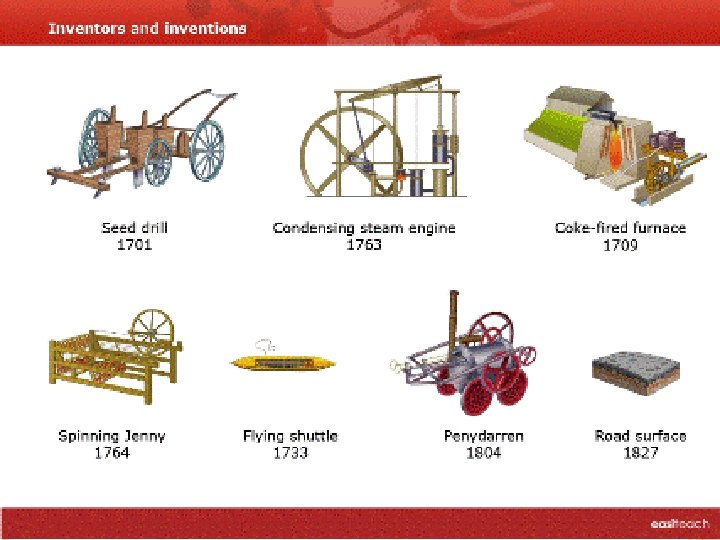 Inventors and inventions

Seed drill
1701

Condensing steam engine
1763

Coke-fired furnace
1709

Spinning Jenny
1764

Flying shuttle
1733

Penydarren
1804

Road surface
1827

easiteach